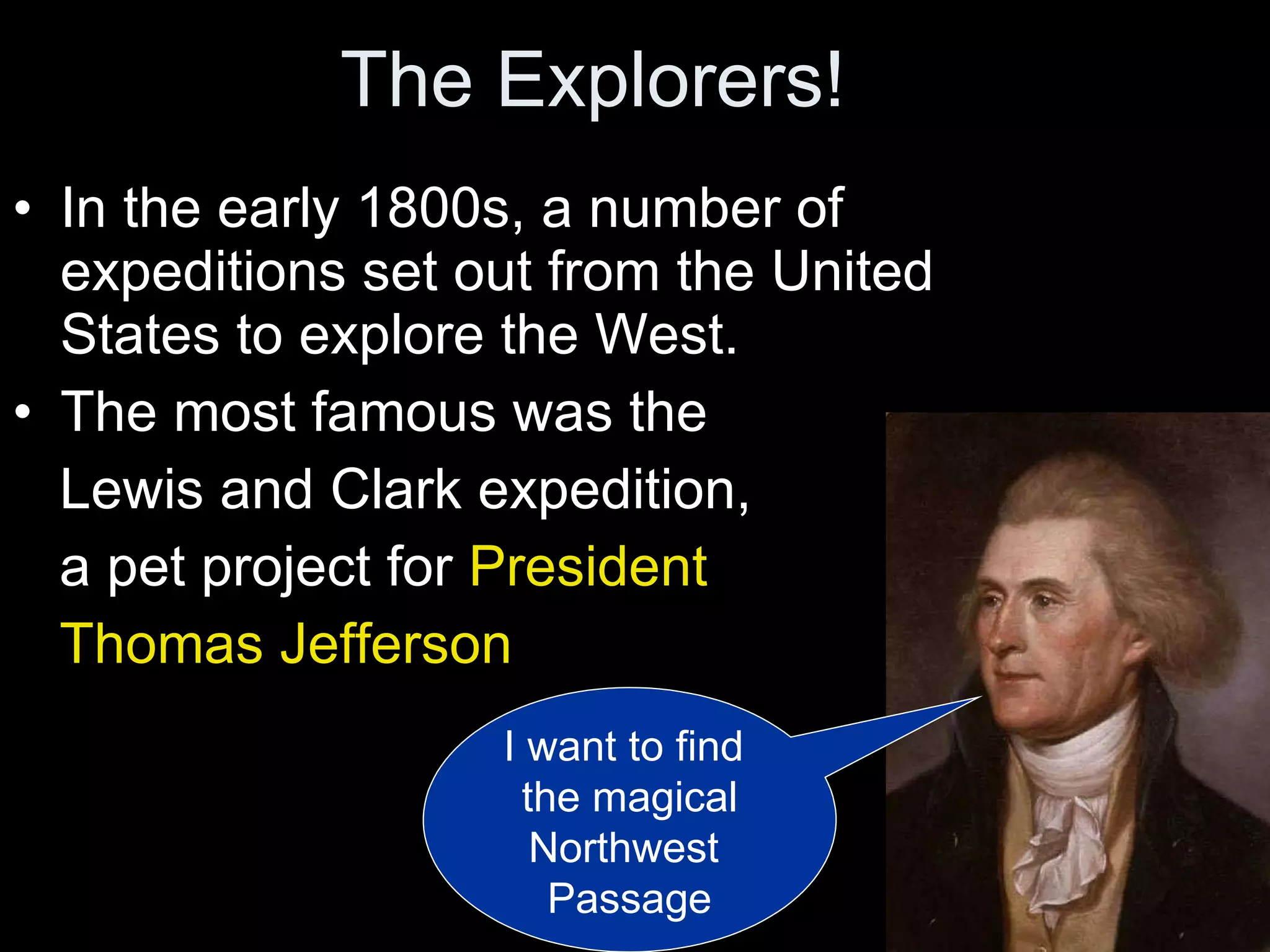 The Explorers!

• In the early 1800s, a number of expeditions set out from the United States to explore the West.

• The most famous was the Lewis and Clark expedition, a pet project for President Thomas Jefferson

I want to find the magical Northwest Passage